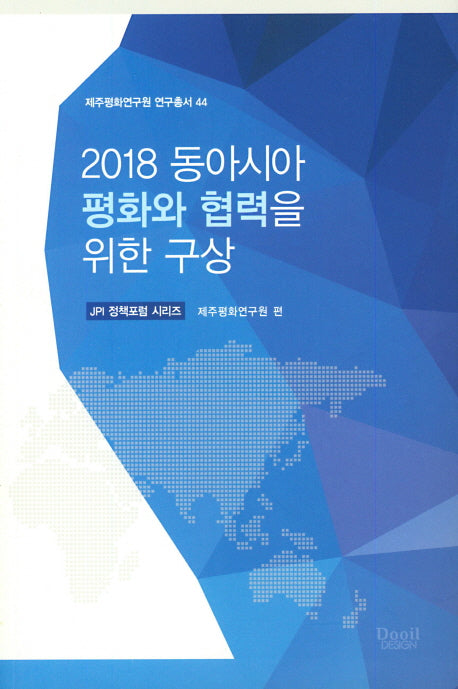 제주평화연구원 연구총서 44

2018 동아시아 평화와 협력을 위한 구상

JPI 정책포럼 시리즈 제주평화연구원 편

Dooil DESIGN